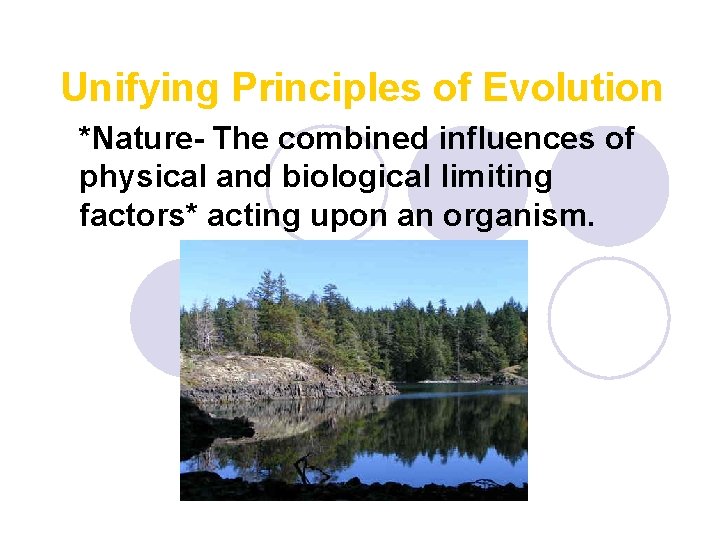 Unifying Principles of Evolution

*Nature- The combined influences of physical and biological limiting factors* acting upon an organism.